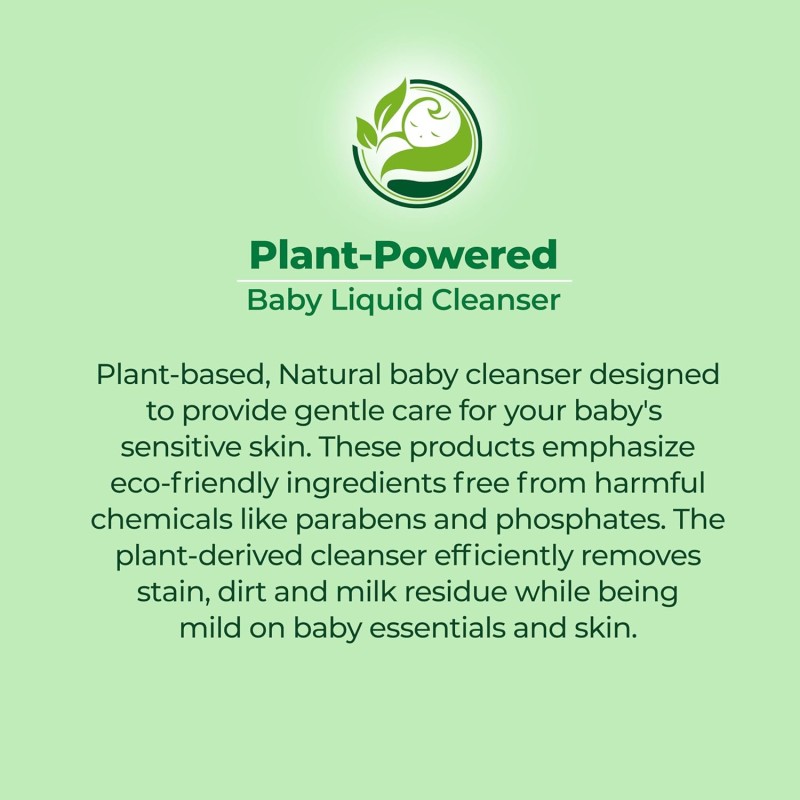 Plant-Powered
Baby Liquid Cleanser

Plant-based, Natural baby cleanser designed to provide gentle care for your baby's sensitive skin. These products emphasize eco-friendly ingredients free from harmful chemicals like parabens and phosphates. The plant-derived cleanser efficiently removes stain, dirt and milk residue while being mild on baby essentials and skin.